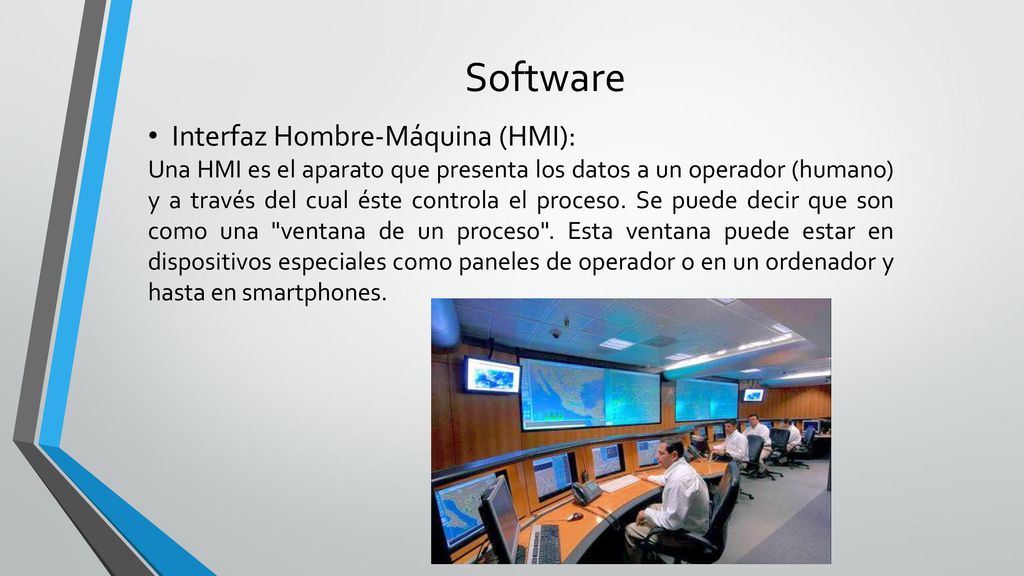 Software

• Interfaz Hombre-Máquina (HMI):

Una HMI es el aparato que presenta los datos a un operador (humano) y a través del cual éste controla el proceso. Se puede decir que son como una "ventana de un proceso". Esta ventana puede estar en dispositivos especiales como paneles de operador o en un ordenador y hasta en smartphones.